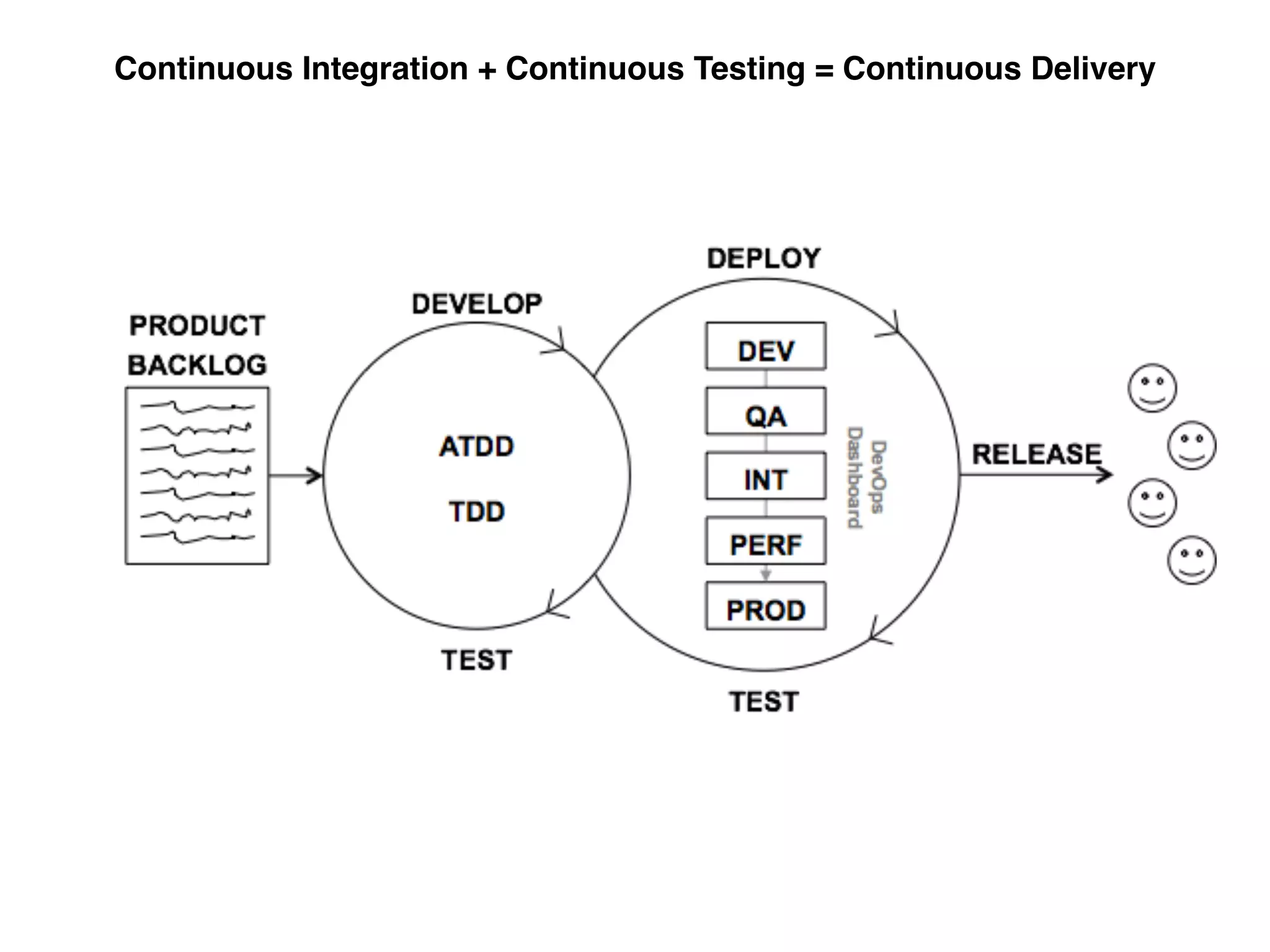 Continuous Integration + Continuous Testing = Continuous Delivery

PRODUCT BACKLOG

DEVELOP

ATDD

TDD

TEST

DEPLOY

DEV

QA

INT

PERF

PROD

DevOps Dashboard

TEST

RELEASE